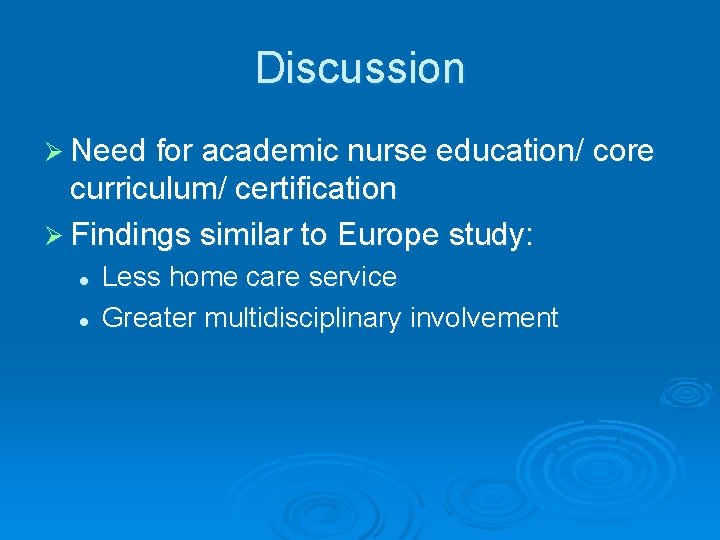 Discussion

➢ Need for academic nurse education/ core curriculum/ certification
➢ Findings similar to Europe study:
• Less home care service
• Greater multidisciplinary involvement